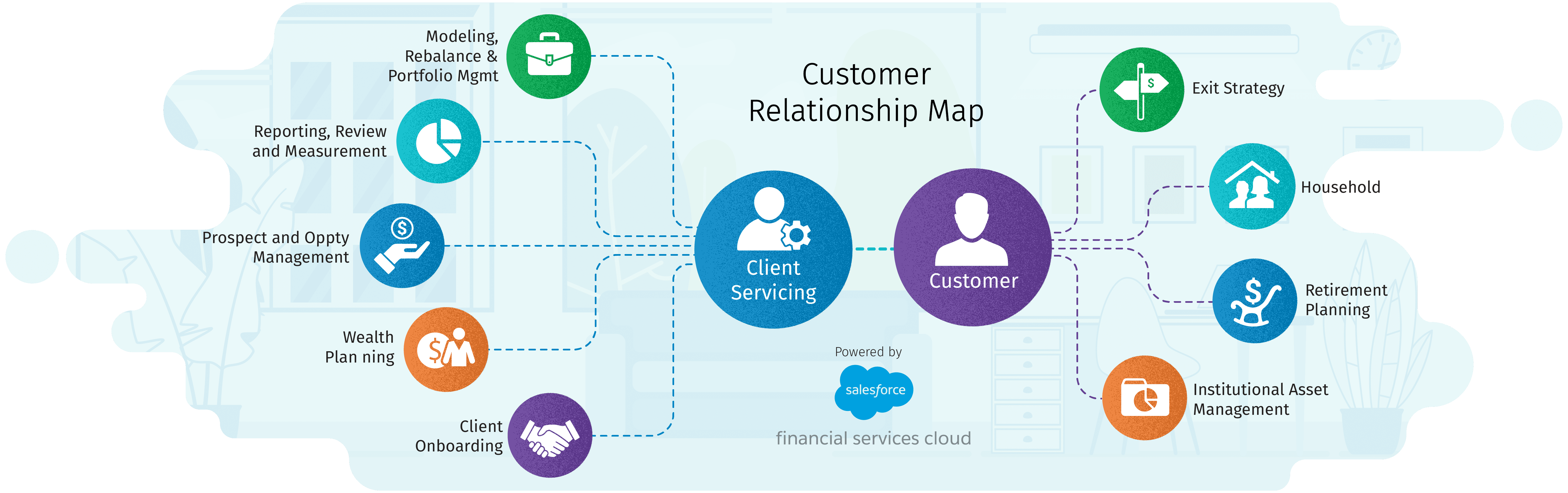 Customer Relationship Map

Modeling, Rebalance & Portfolio Mgmt

Reporting, Review and Measurement

Prospect and Oppty Management

Wealth Plan ning

Client Onboarding

Client Servicing

Customer

Exit Strategy

Household

Retirement Planning

Institutional Asset Management

Powered by

salesforce

financial services cloud